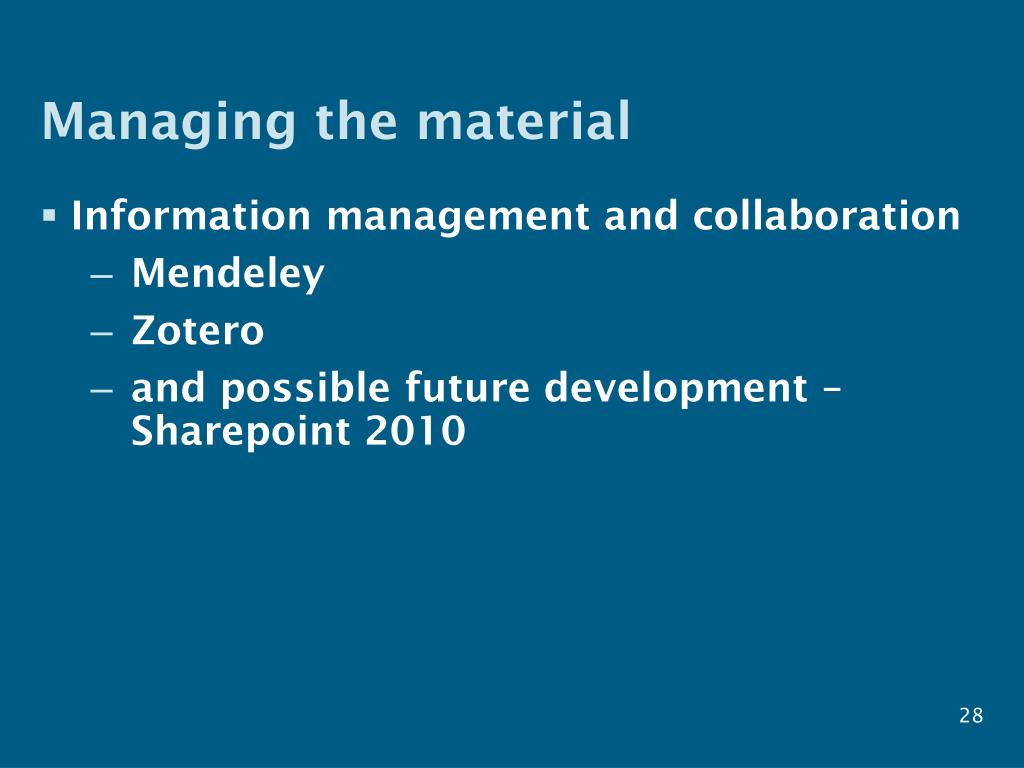 Managing the material

▪ Information management and collaboration
– Mendeley
– Zotero
– and possible future development – Sharepoint 2010

28